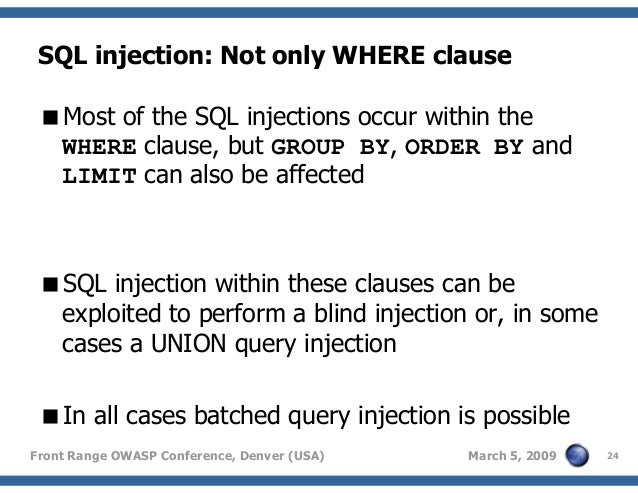 SQL injection: Not only WHERE clause

■ Most of the SQL injections occur within the WHERE clause, but GROUP BY, ORDER BY and LIMIT can also be affected

■ SQL injection within these clauses can be exploited to perform a blind injection or, in some cases a UNION query injection

■ In all cases batched query injection is possible

Front Range OWASP Conference, Denver (USA)

March 5, 2009

24